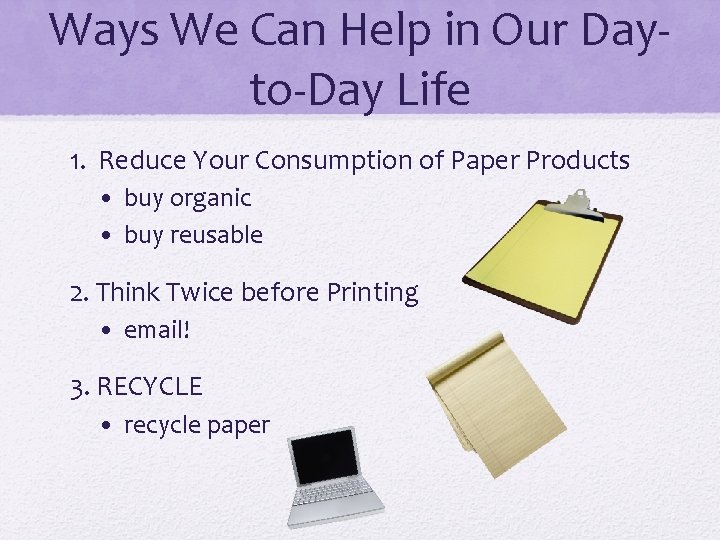 Ways We Can Help in Our Day-to-Day Life

1. Reduce Your Consumption of Paper Products
• buy organic
• buy reusable

2. Think Twice before Printing
• email!

3. RECYCLE
• recycle paper